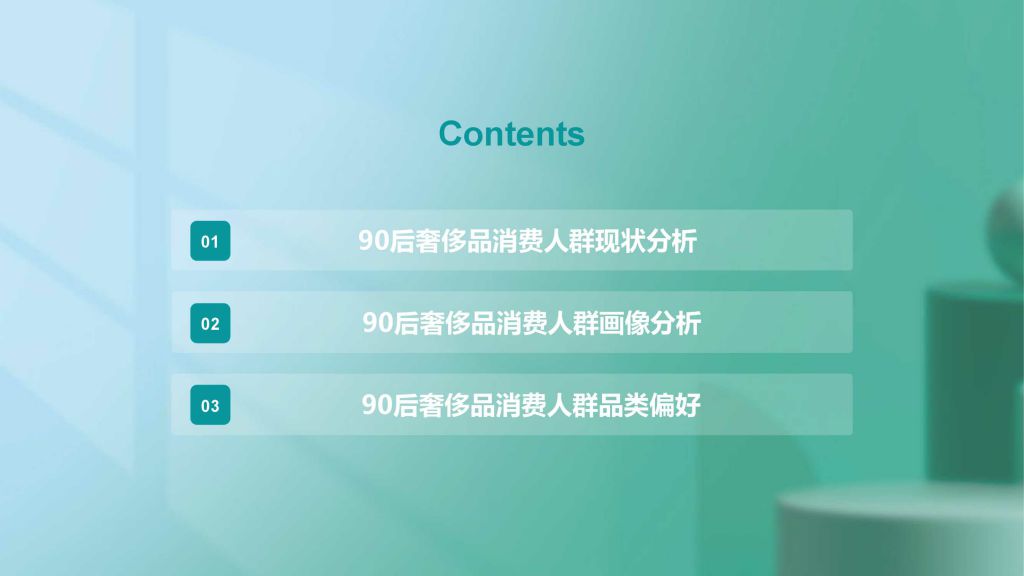 Contents

01

90后奢侈品消费人群现状分析

02

90后奢侈品消费人群画像分析

03

90后奢侈品消费人群品类偏好